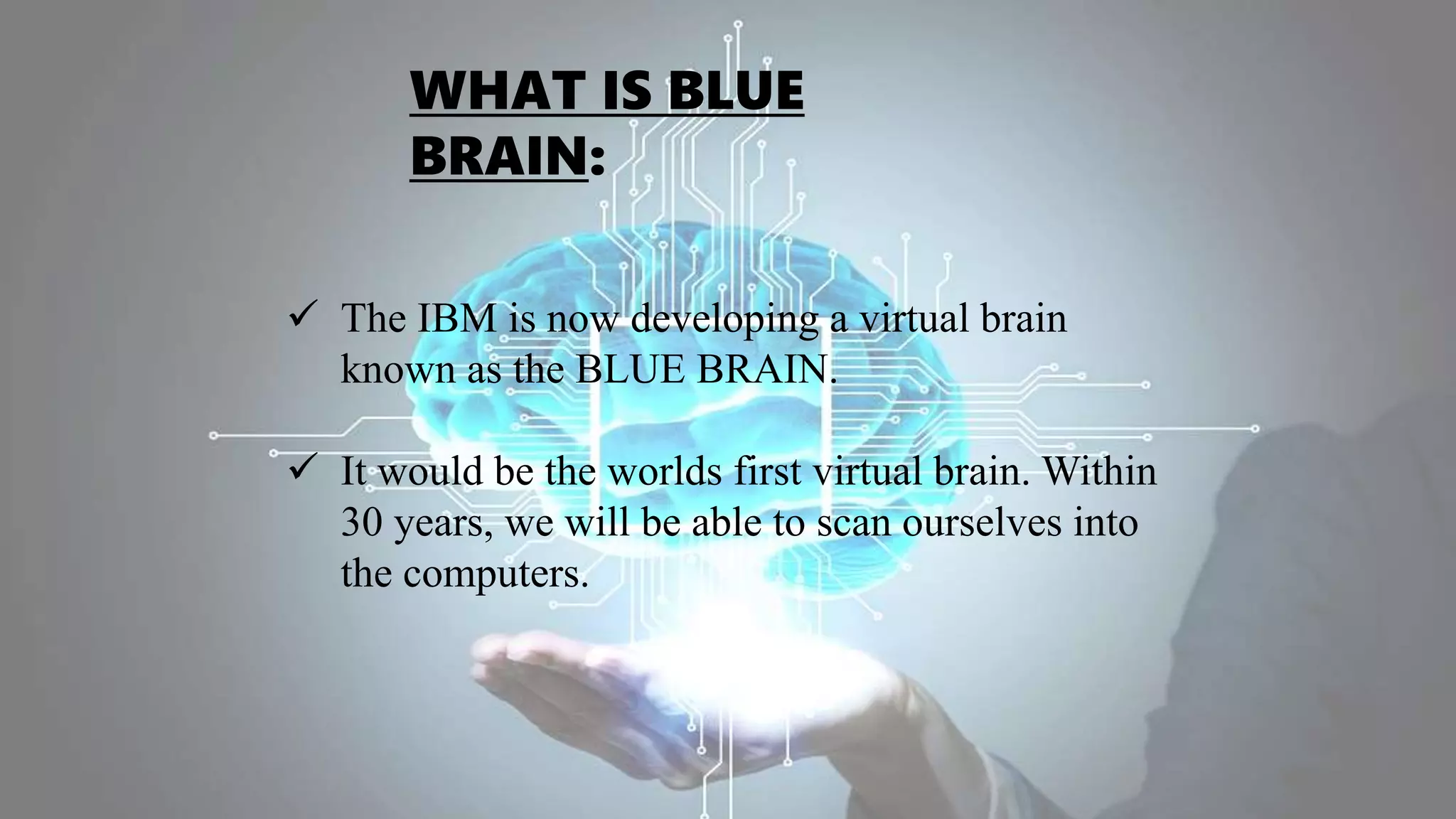 WHAT IS BLUE BRAIN:

✓ The IBM is now developing a virtual brain known as the BLUE BRAIN.

✓ It would be the worlds first virtual brain. Within 30 years, we will be able to scan ourselves into the computers.